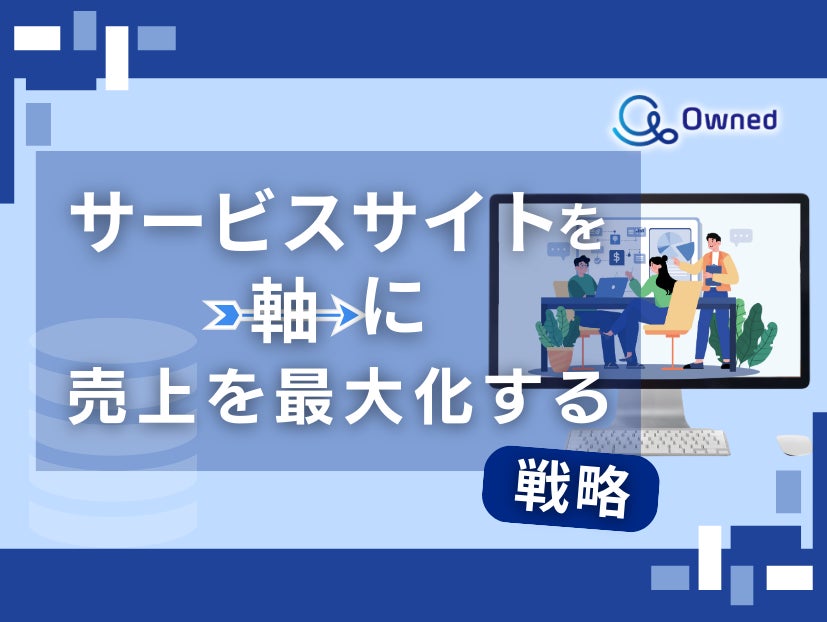 Owned

サービスサイトを

軸に

売上を最大化する

戦略